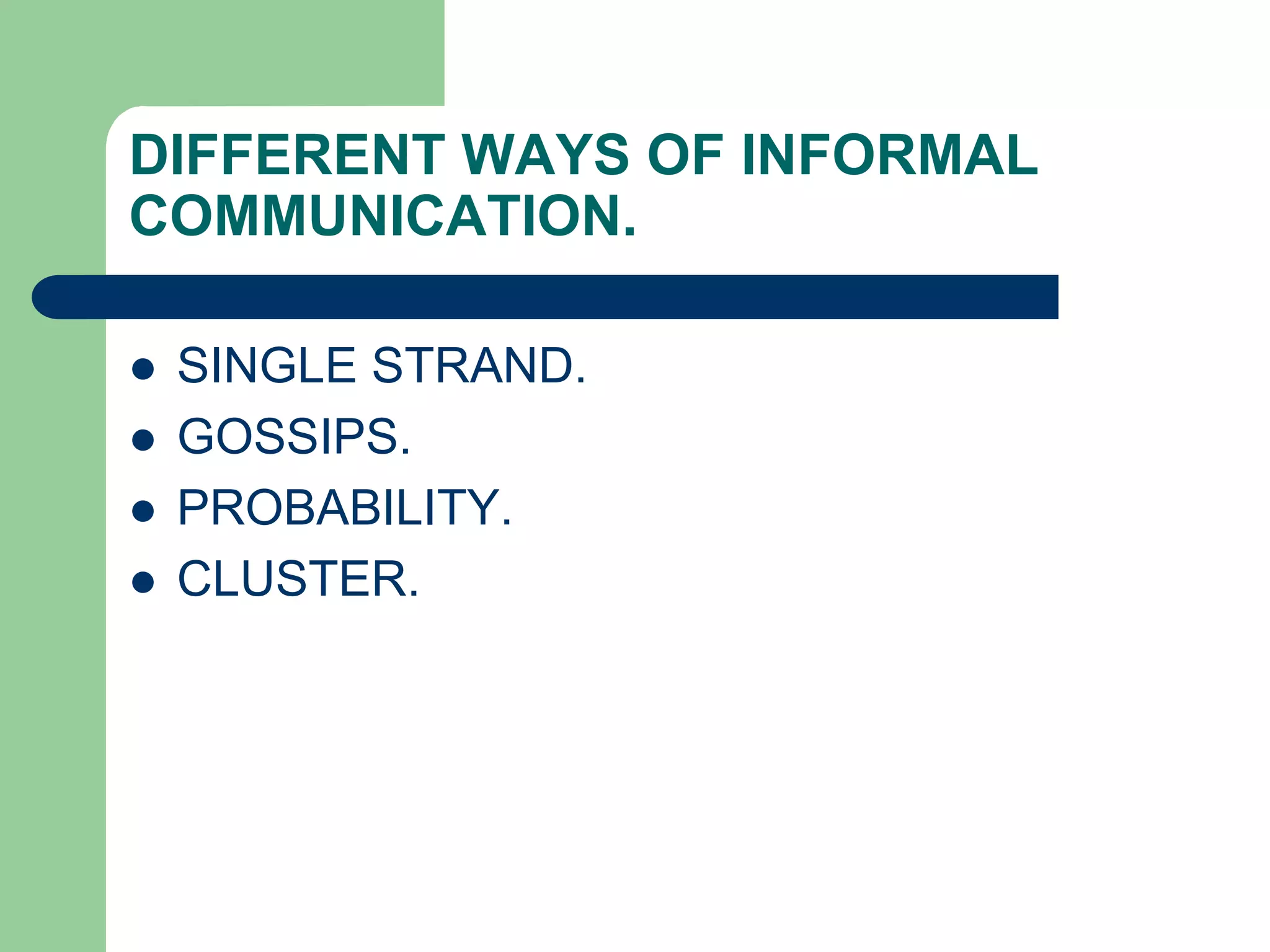 DIFFERENT WAYS OF INFORMAL COMMUNICATION.

- SINGLE STRAND.
- GOSSIPS.
- PROBABILITY.
- CLUSTER.